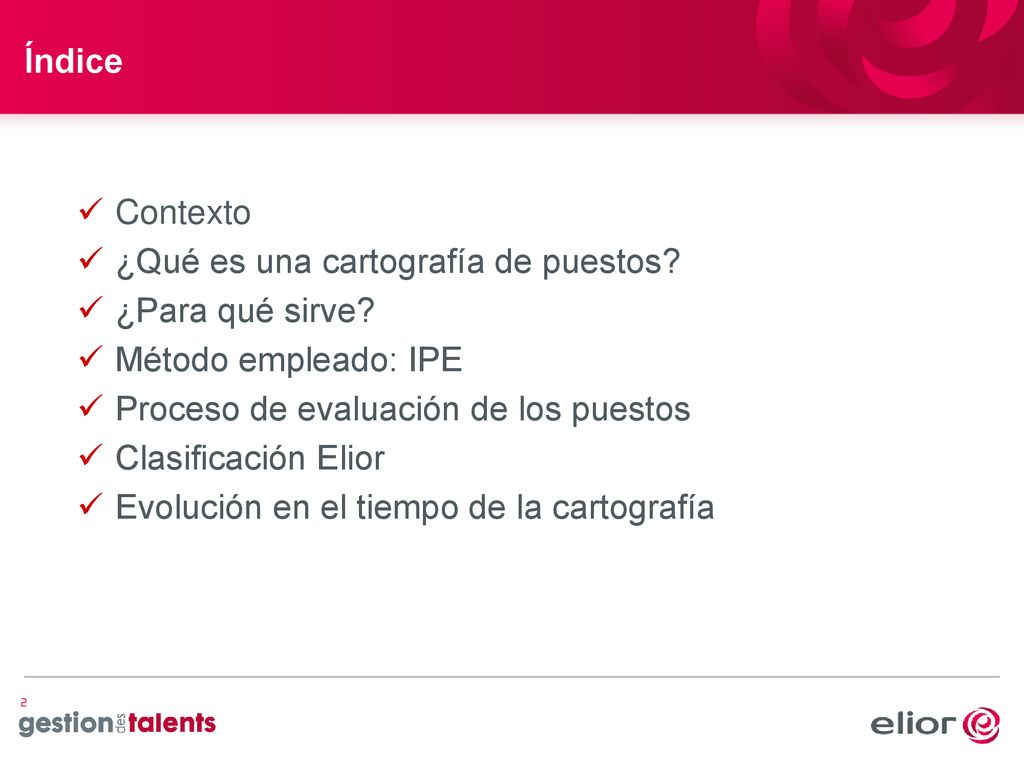 Índice

✓ Contexto
✓ ¿Qué es una cartografía de puestos?
✓ ¿Para qué sirve?
✓ Método empleado: IPE
✓ Proceso de evaluación de los puestos
✓ Clasificación Elior
✓ Evolución en el tiempo de la cartografía

2

gestion des talents

elior